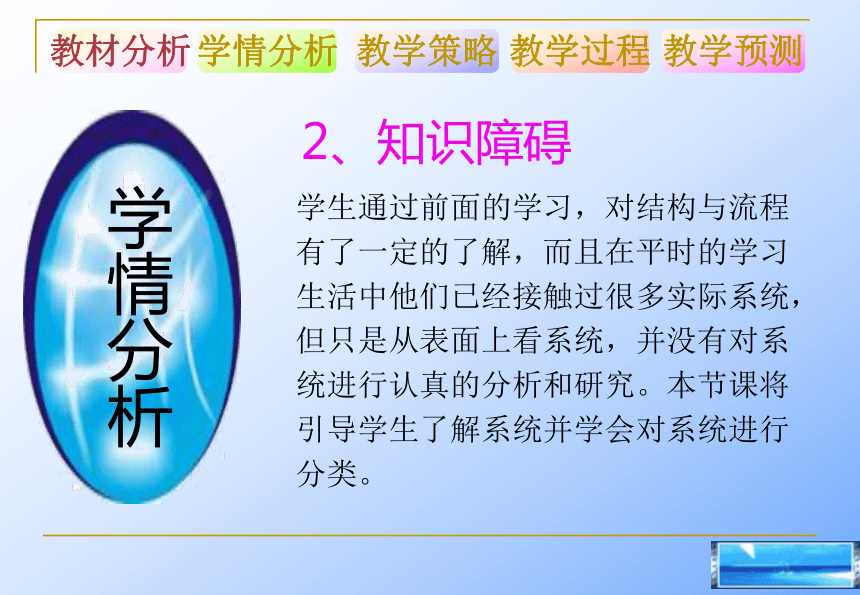 教材分析 学情分析 教学策略 教学过程 教学预测

学情分析

2、知识障碍

学生通过前面的学习，对结构与流程有了一定的了解，而且在平时的学习生活中他们已经接触过很多实际系统，但只是从表面上看系统，并没有对系统进行认真的分析和研究。本节课将引导学生了解系统并学会对系统进行分类。